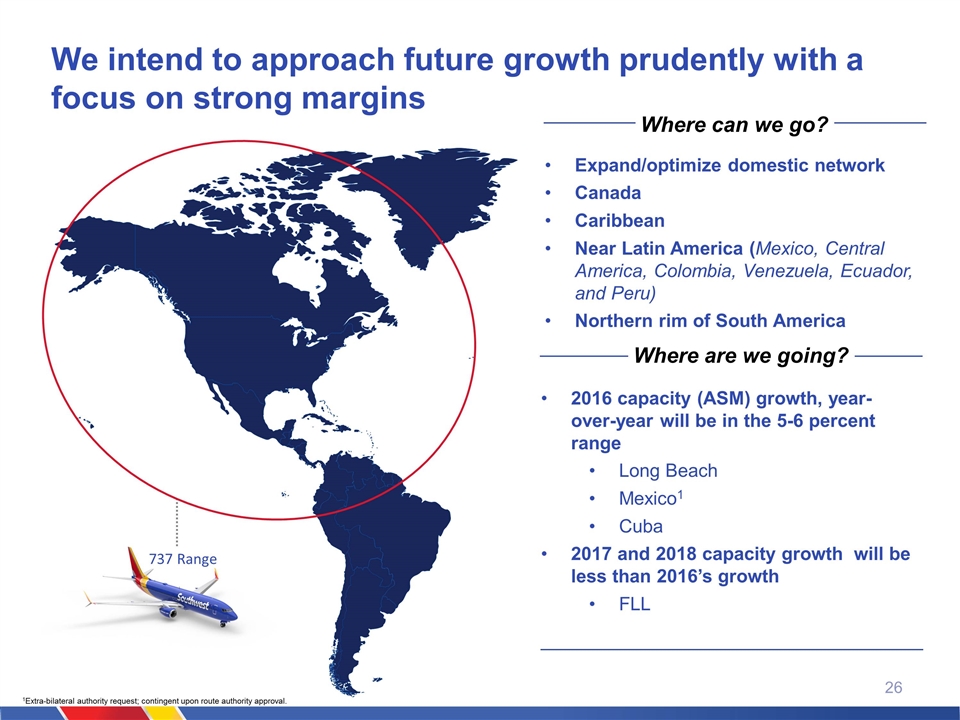 We intend to approach future growth prudently with a focus on strong margins

Where can we go?

• Expand/optimize domestic network
• Canada
• Caribbean
• Near Latin America (Mexico, Central America, Colombia, Venezuela, Ecuador, and Peru)
• Northern rim of South America

Where are we going?

• 2016 capacity (ASM) growth, year-over-year will be in the 5-6 percent range
  • Long Beach
  • Mexico$^1$
  • Cuba
• 2017 and 2018 capacity growth will be less than 2016's growth
  • FLL

737 Range

Southwest

26

$^1$Extra-bilateral authority request; contingent upon route authority approval.